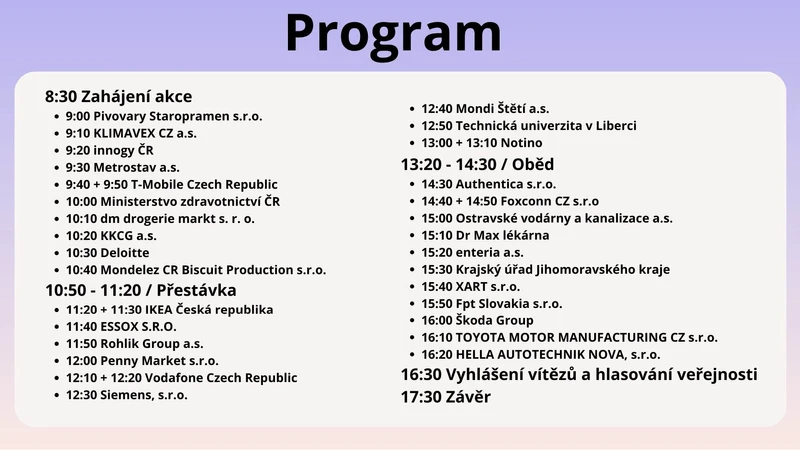 Program

8:30 Zahájení akce
- 9:00 Pivovary Staropramen s.r.o.
- 9:10 KLIMAVEX CZ a.s.
- 9:20 innogy ČR
- 9:30 Metrostav a.s.
- 9:40 + 9:50 T-Mobile Czech Republic
- 10:00 Ministerstvo zdravotnictví ČR
- 10:10 dm drogerie markt s. r. o.
- 10:20 KKCG a.s.
- 10:30 Deloitte
- 10:40 Mondelez CR Biscuit Production s.r.o.

10:50 - 11:20 / Přestávka
- 11:20 + 11:30 IKEA Česká republika
- 11:40 ESSOX S.R.O.
- 11:50 Rohlik Group a.s.
- 12:00 Penny Market s.r.o.
- 12:10 + 12:20 Vodafone Czech Republic
- 12:30 Siemens, s.r.o.
- 12:40 Mondi Štětí a.s.
- 12:50 Technická univerzita v Liberci
- 13:00 + 13:10 Notino

13:20 - 14:30 / Oběd
- 14:30 Authentica s.r.o.
- 14:40 + 14:50 Foxconn CZ s.r.o
- 15:00 Ostravské vodárny a kanalizace a.s.
- 15:10 Dr Max lékárna
- 15:20 enteria a.s.
- 15:30 Krajský úřad Jihomoravského kraje
- 15:40 XART s.r.o.
- 15:50 Fpt Slovakia s.r.o.
- 16:00 Škoda Group
- 16:10 TOYOTA MOTOR MANUFACTURING CZ s.r.o.
- 16:20 HELLA AUTOTECHNIK NOVA, s.r.o.

16:30 Vyhlášení vítězů a hlasování veřejnosti

17:30 Závěr